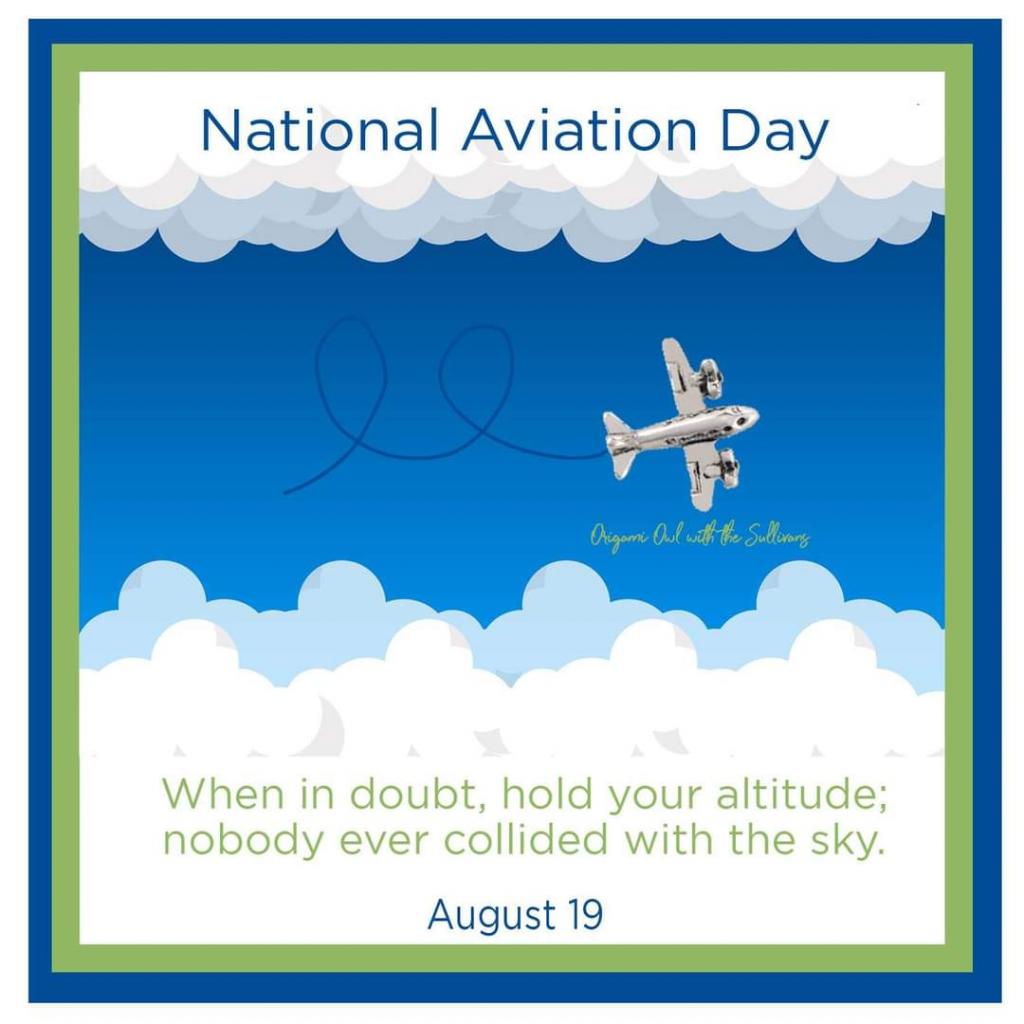 National Aviation Day

Origami Owl with the Sullivans

When in doubt, hold your altitude; nobody ever collided with the sky.

August 19